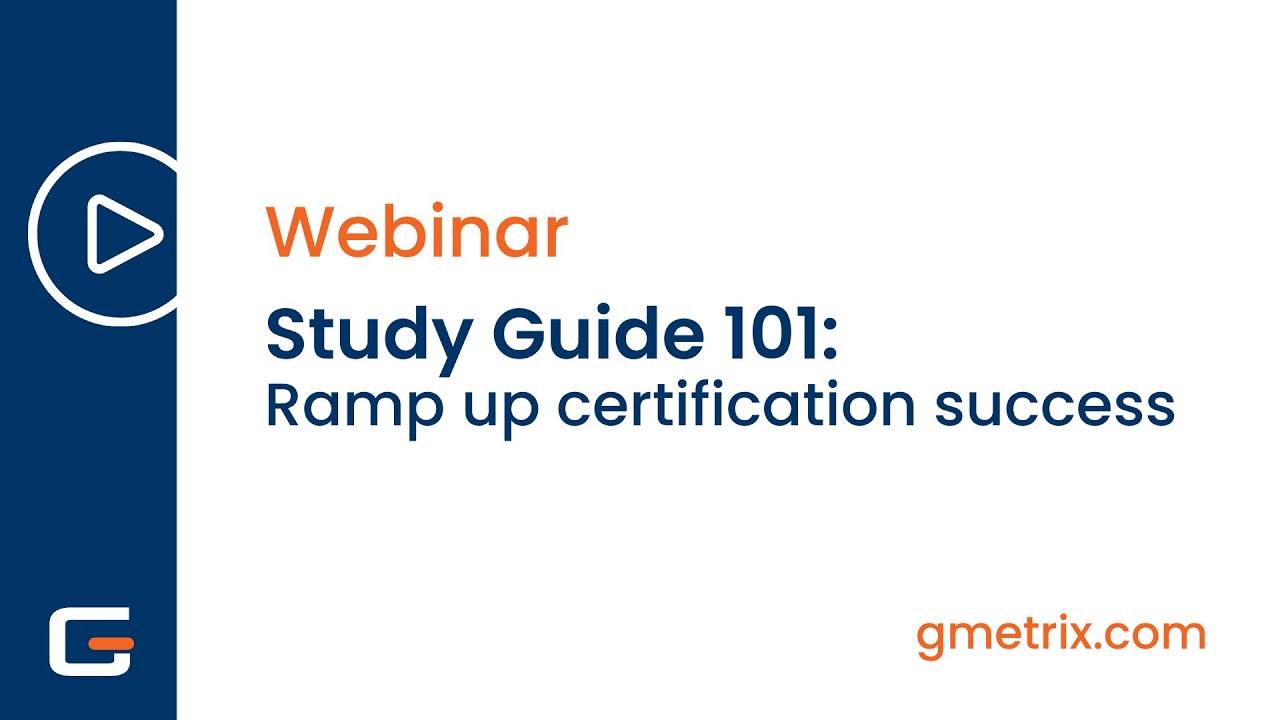 Webinar

Study Guide 101:
Ramp up certification success

gmetrix.com